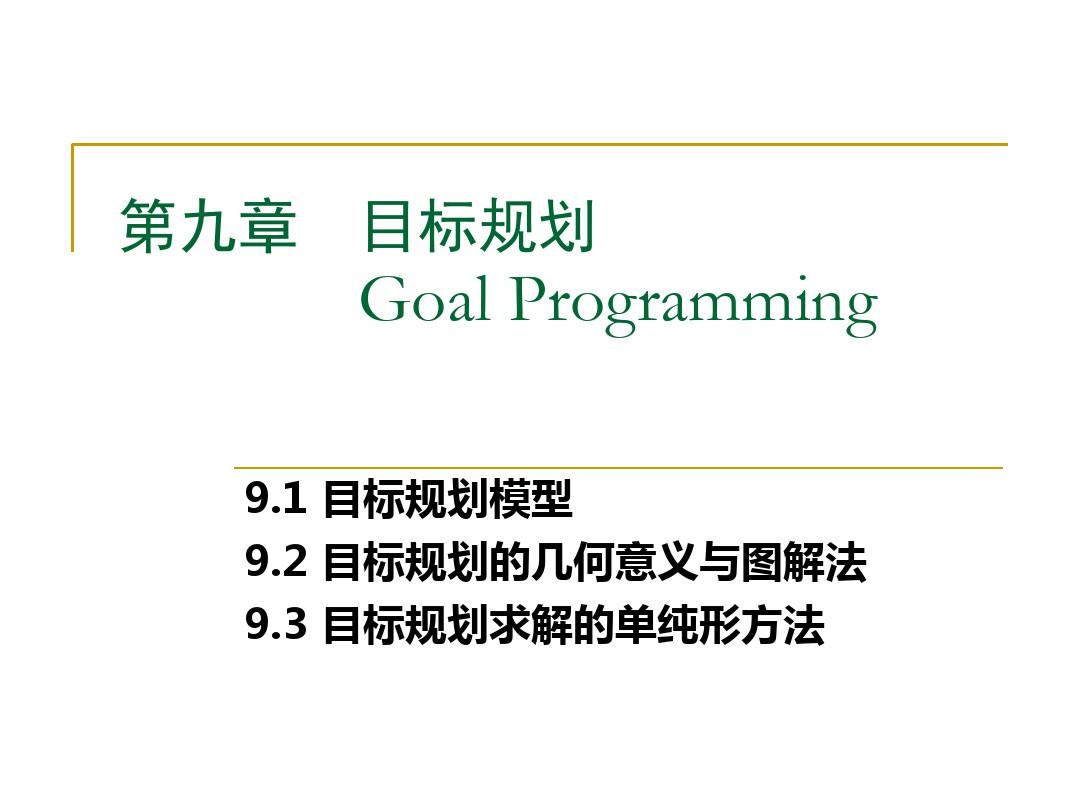 第九章　目标规划
Goal Programming

9.1 目标规划模型
9.2 目标规划的几何意义与图解法
9.3 目标规划求解的单纯形方法